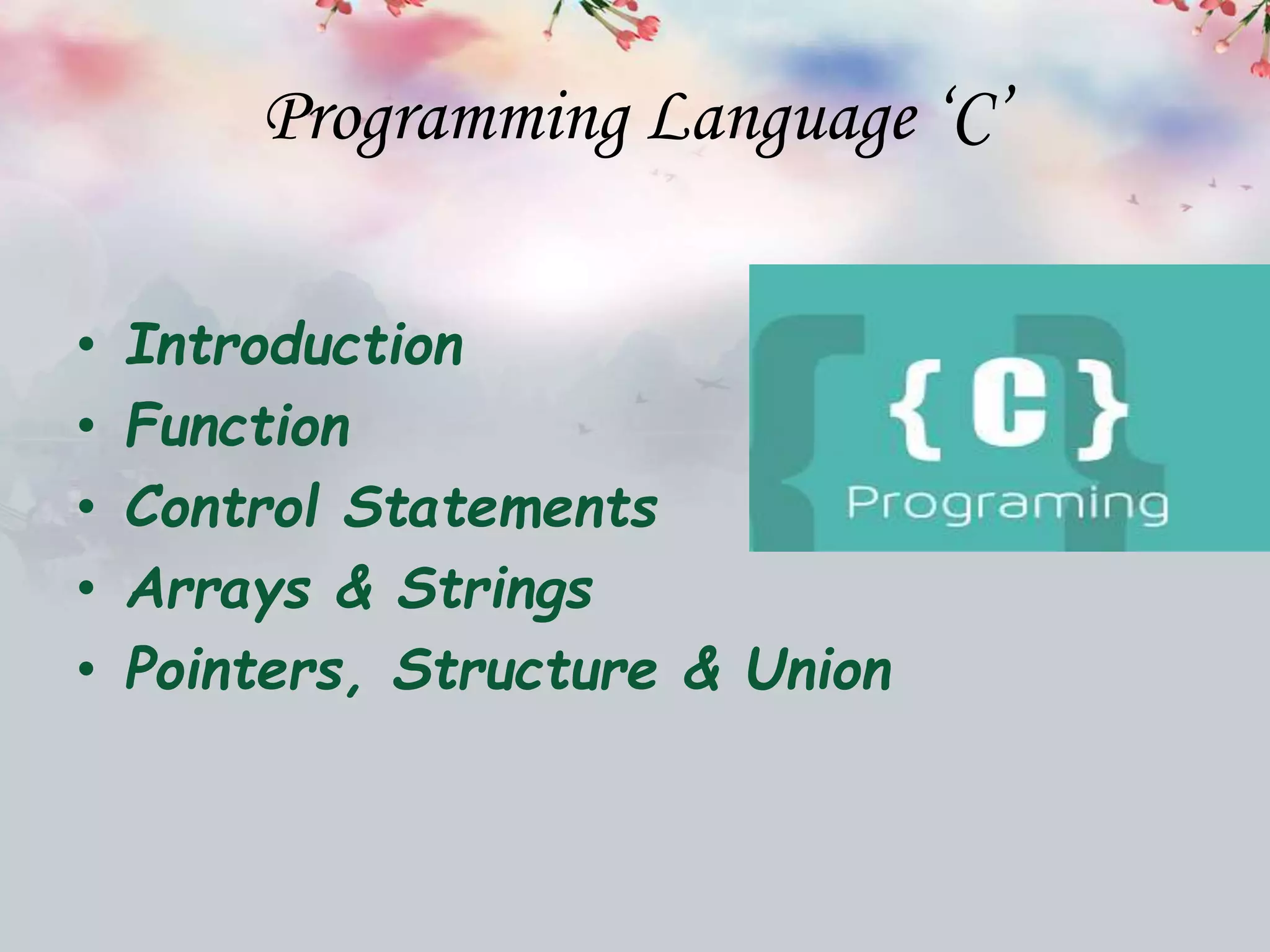 Programming Language ‘C’

• Introduction
• Function
• Control Statements
• Arrays & Strings
• Pointers, Structure & Union

{C}
Programing